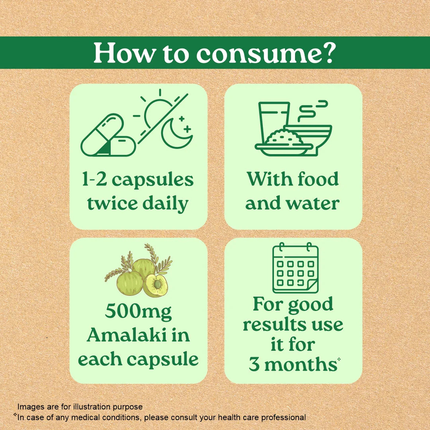 How to consume?

1-2 capsules twice daily

With food and water

500mg Amalaki in each capsule

For good results use it for 3 months*

Images are for illustration purpose
*In case of any medical conditions, please consult your health care professional